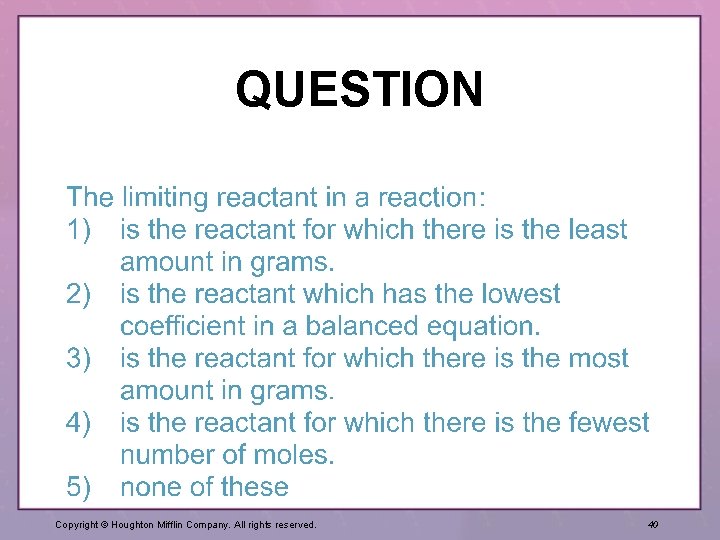 QUESTION

The limiting reactant in a reaction:
1) is the reactant for which there is the least amount in grams.
2) is the reactant which has the lowest coefficient in a balanced equation.
3) is the reactant for which there is the most amount in grams.
4) is the reactant for which there is the fewest number of moles.
5) none of these

Copyright © Houghton Mifflin Company. All rights reserved.

49